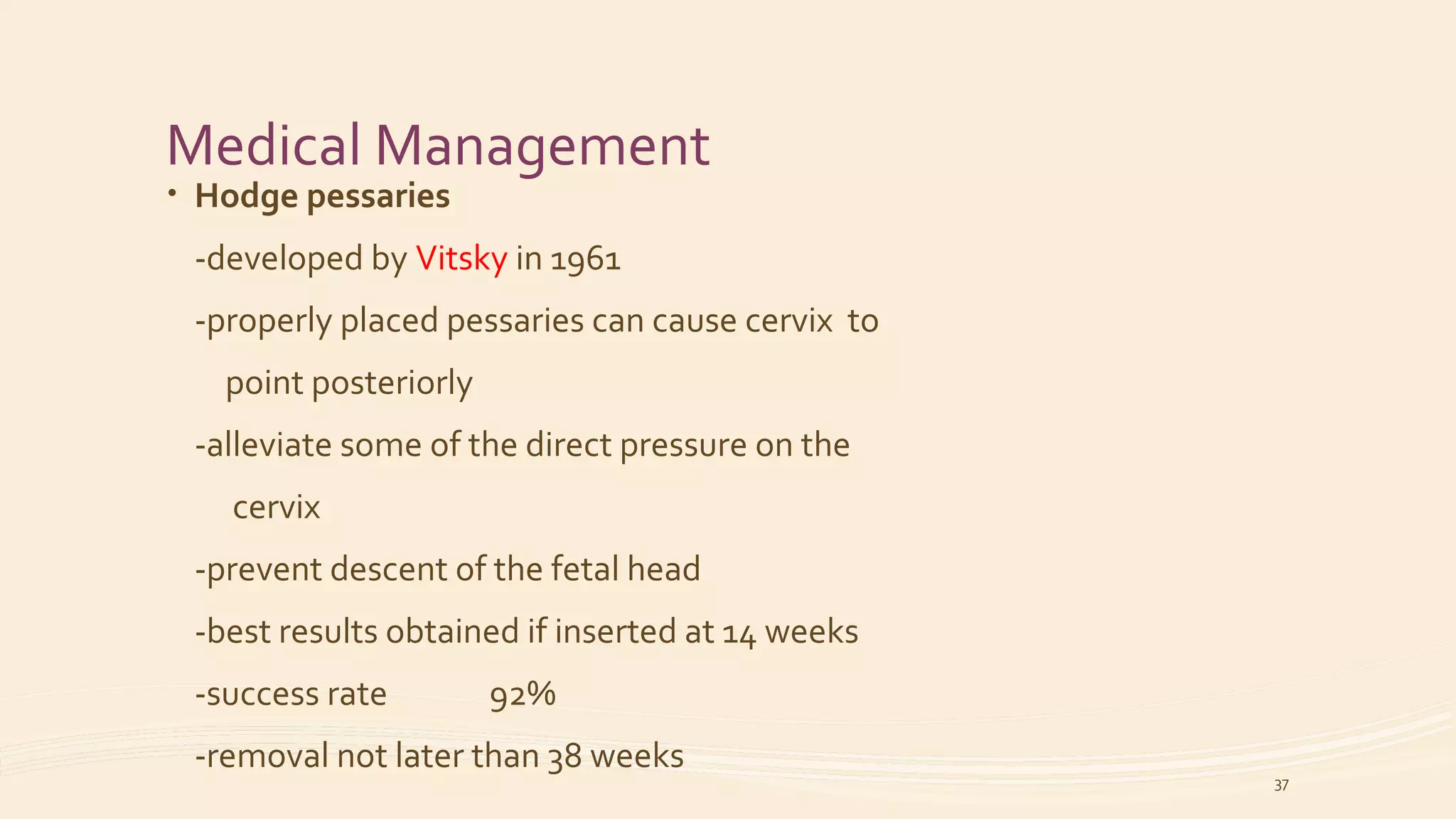 Medical Management

• Hodge pessaries

-developed by Vitsky in 1961

-properly placed pessaries can cause cervix to point posteriorly

-alleviate some of the direct pressure on the cervix

-prevent descent of the fetal head

-best results obtained if inserted at 14 weeks

-success rate 92%

-removal not later than 38 weeks

37